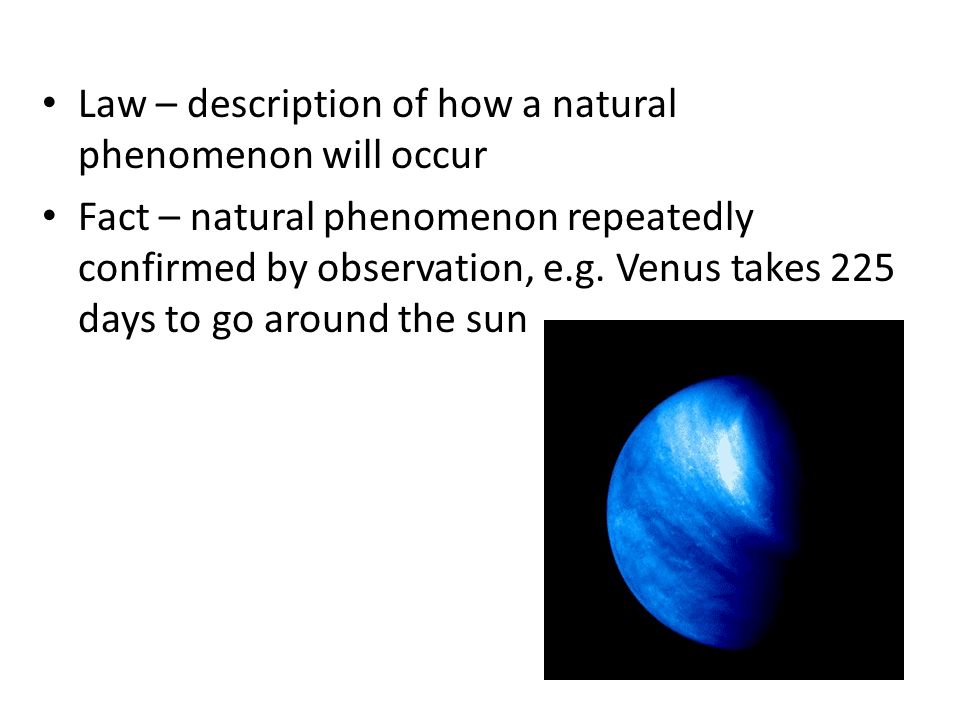 • Law – description of how a natural phenomenon will occur

• Fact – natural phenomenon repeatedly confirmed by observation, e.g. Venus takes 225 days to go around the sun